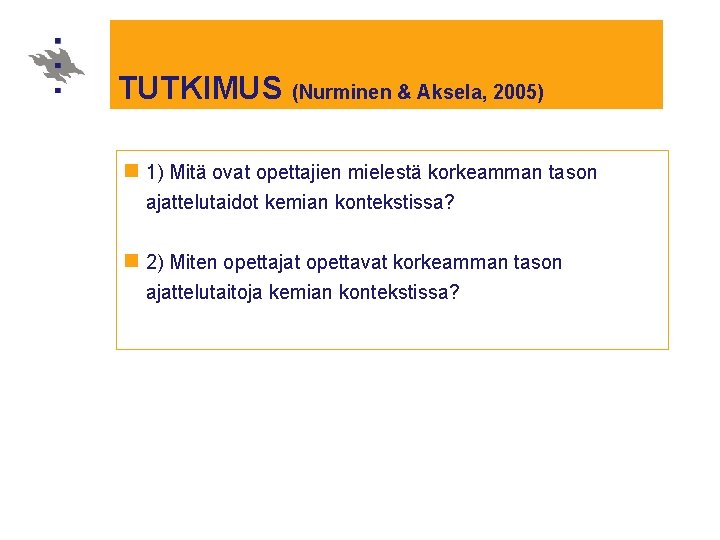 TUTKIMUS (Nurminen & Aksela, 2005)

1) Mitä ovat opettajien mielestä korkeamman tason ajattelutaidot kemian kontekstissa?

2) Miten opettajat opettavat korkeamman tason ajattelutaitoja kemian kontekstissa?